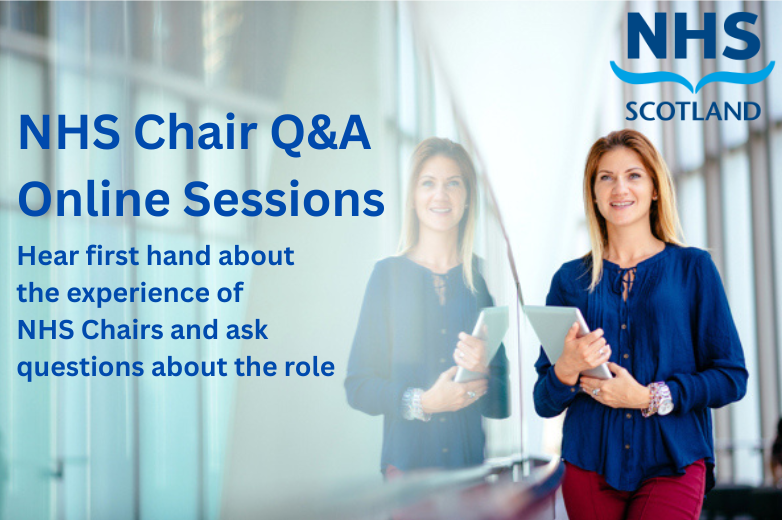 NHS
SCOTLAND

NHS Chair Q&A Online Sessions

Hear first hand about the experience of NHS Chairs and ask questions about the role